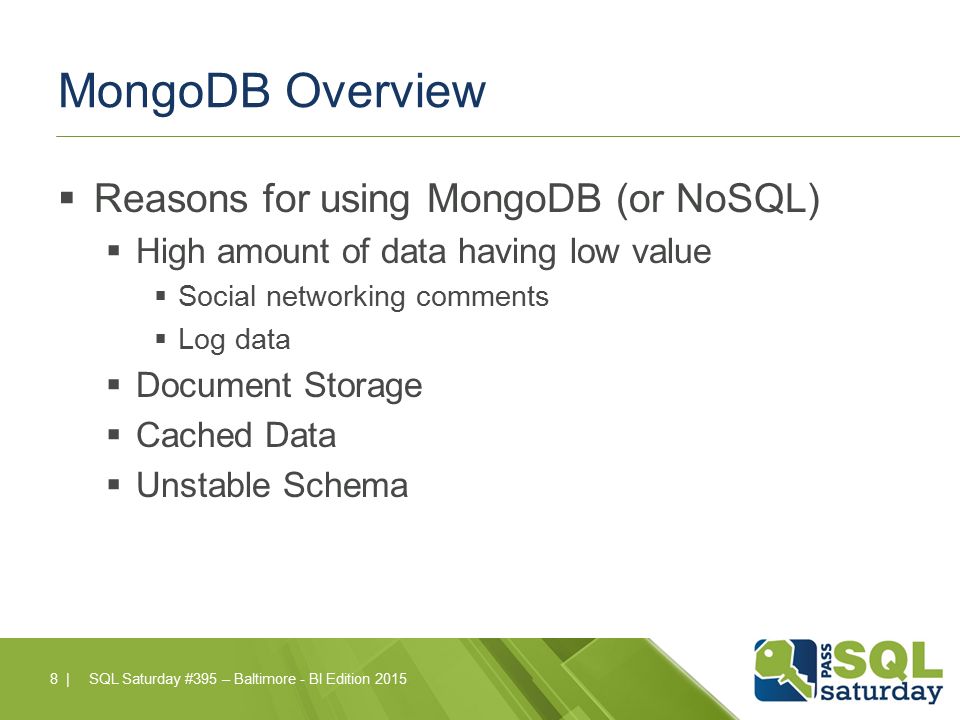 MongoDB Overview

▪ Reasons for using MongoDB (or NoSQL)
▪ High amount of data having low value
▪ Social networking comments
▪ Log data
▪ Document Storage
▪ Cached Data
▪ Unstable Schema

8 | SQL Saturday #395 – Baltimore - BI Edition 2015

PASS SQL saturday